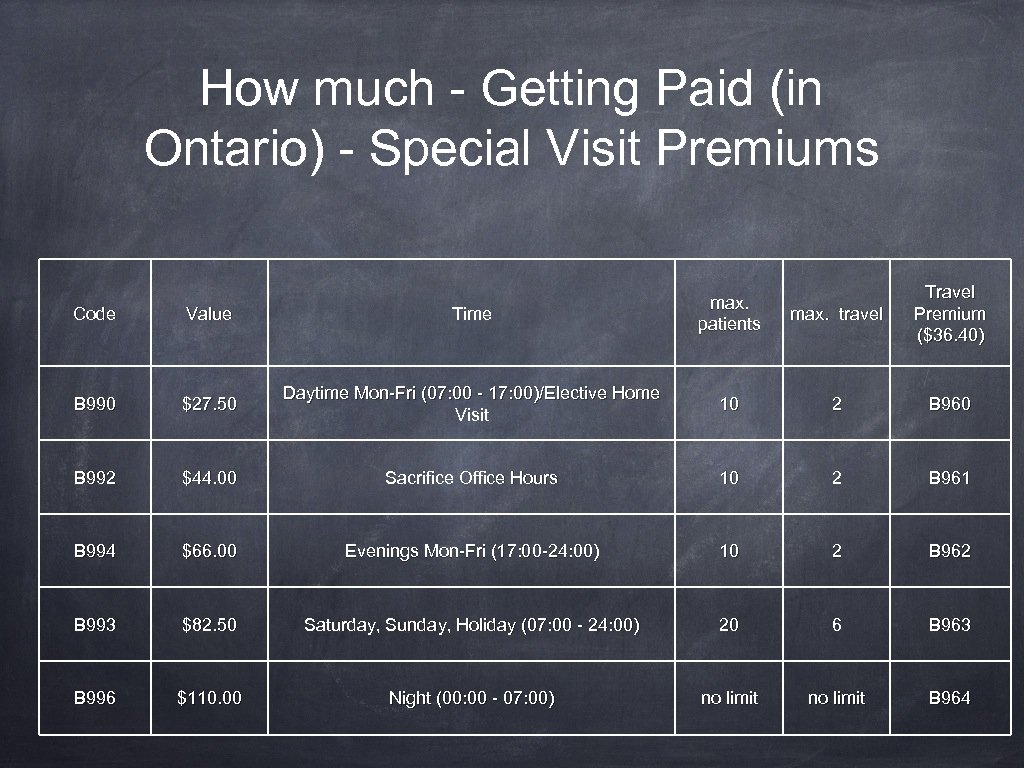 How much - Getting Paid (in Ontario) - Special Visit Premiums

| Code | Value | Time | max. patients | max. travel | Travel Premium ($36.40) |
|---|---|---|---|---|---|
| B990 | $27.50 | Daytime Mon-Fri (07:00 - 17:00)/Elective Home Visit | 10 | 2 | B960 |
| B992 | $44.00 | Sacrifice Office Hours | 10 | 2 | B961 |
| B994 | $66.00 | Evenings Mon-Fri (17:00-24:00) | 10 | 2 | B962 |
| B993 | $82.50 | Saturday, Sunday, Holiday (07:00 - 24:00) | 20 | 6 | B963 |
| B996 | $110.00 | Night (00:00 - 07:00) | no limit | no limit | B964 |